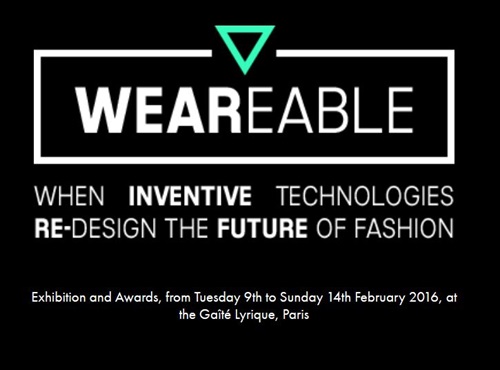 WEAREABLE

WHEN INVENTIVE TECHNOLOGIES RE-DESIGN THE FUTURE OF FASHION

Exhibition and Awards, from Tuesday 9th to Sunday 14th February 2016, at the Gaîté Lyrique, Paris